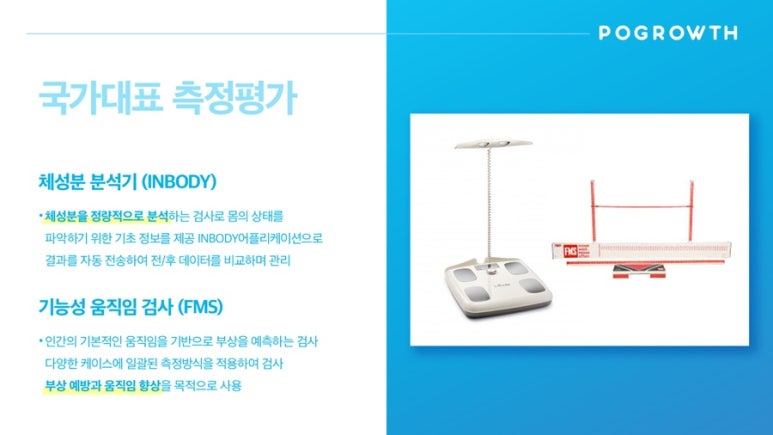 POGROWTH

국가대표 측정평가

체성분 분석기 (INBODY)

• 체성분을 정량적으로 분석하는 검사로 몸의 상태를 파악하기 위한 기초 정보를 제공 INBODY어플리케이션으로 결과를 자동 전송하여 전/후 데이터를 비교하며 관리

기능성 움직임 검사 (FMS)

• 인간의 기본적인 움직임을 기반으로 부상을 예측하는 검사 다양한 케이스에 일괄된 측정방식을 적용하여 검사 부상 예방과 움직임 향상을 목적으로 사용

FMS